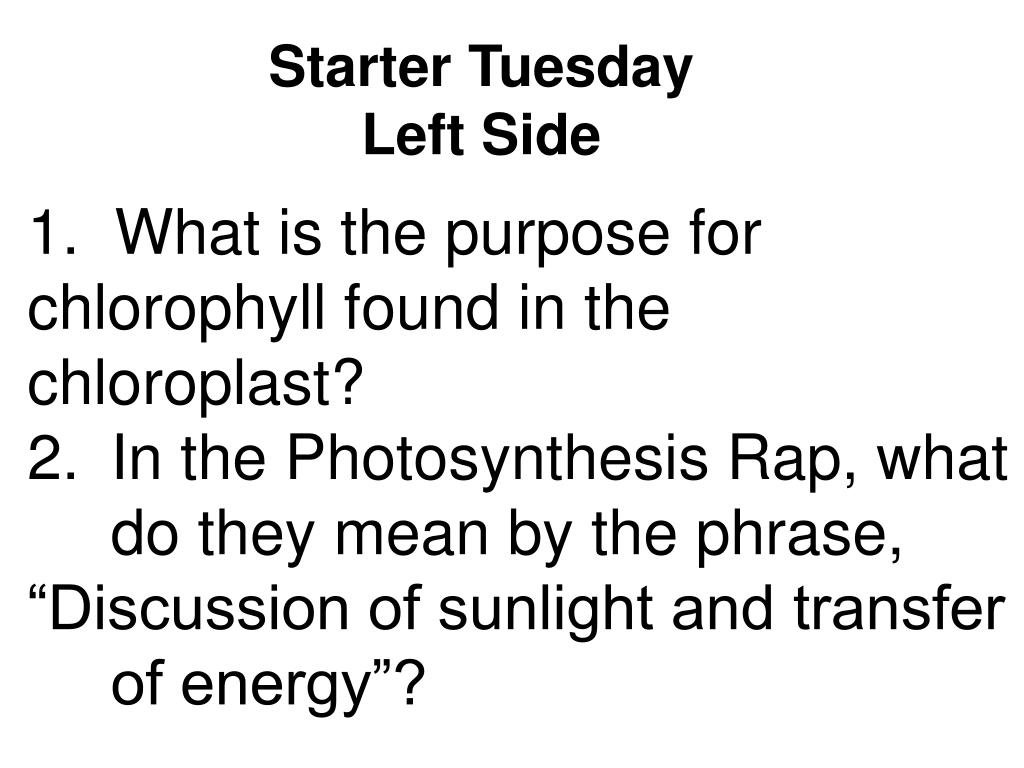 Starter Tuesday
Left Side

1. What is the purpose for chlorophyll found in the chloroplast?
2. In the Photosynthesis Rap, what do they mean by the phrase, “Discussion of sunlight and transfer of energy”?